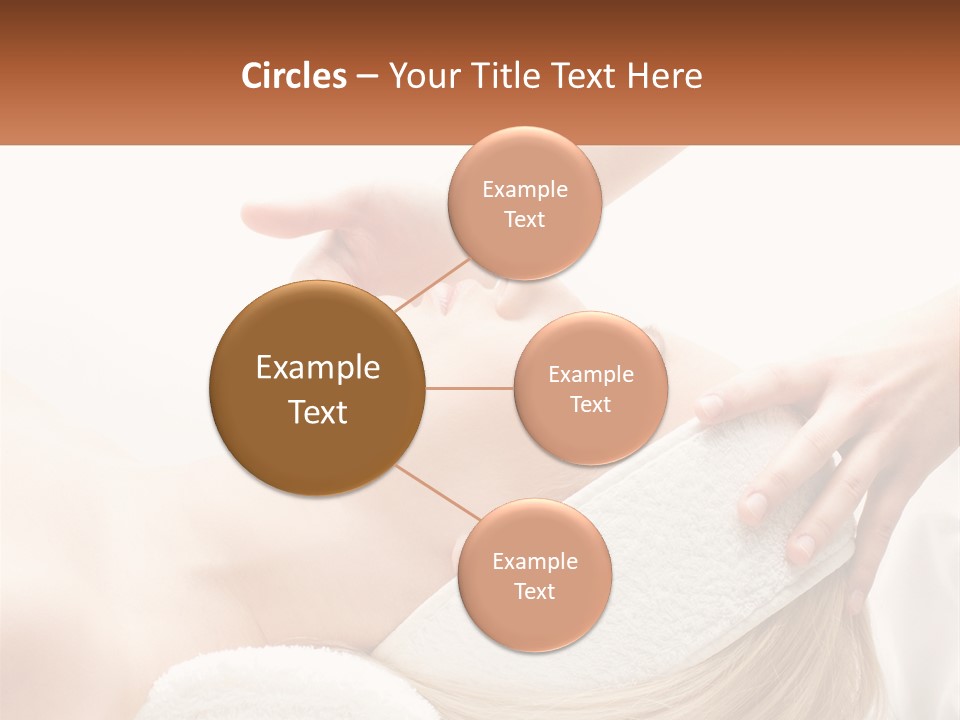 Circles – Your Title Text Here

Example Text

Example Text

Example Text

Example Text